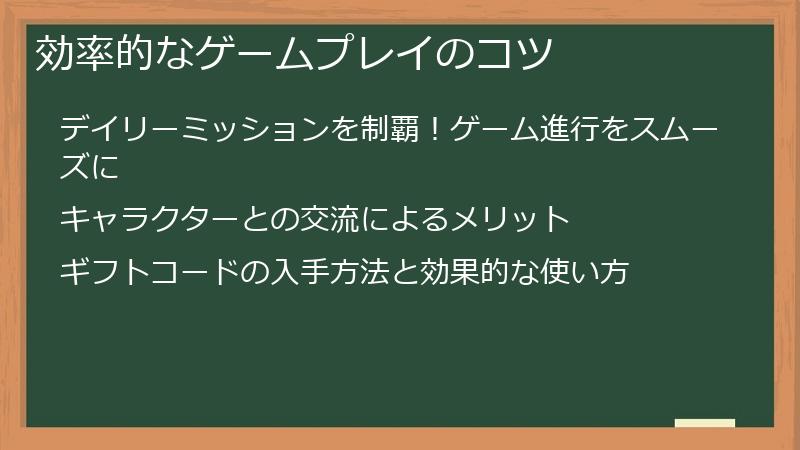 効率的なゲームプレイのコツ

デイリーミッションを制覇！ゲーム進行をスムーズに

キャラクターとの交流によるメリット

ギフトコードの入手方法と効果的な使い方